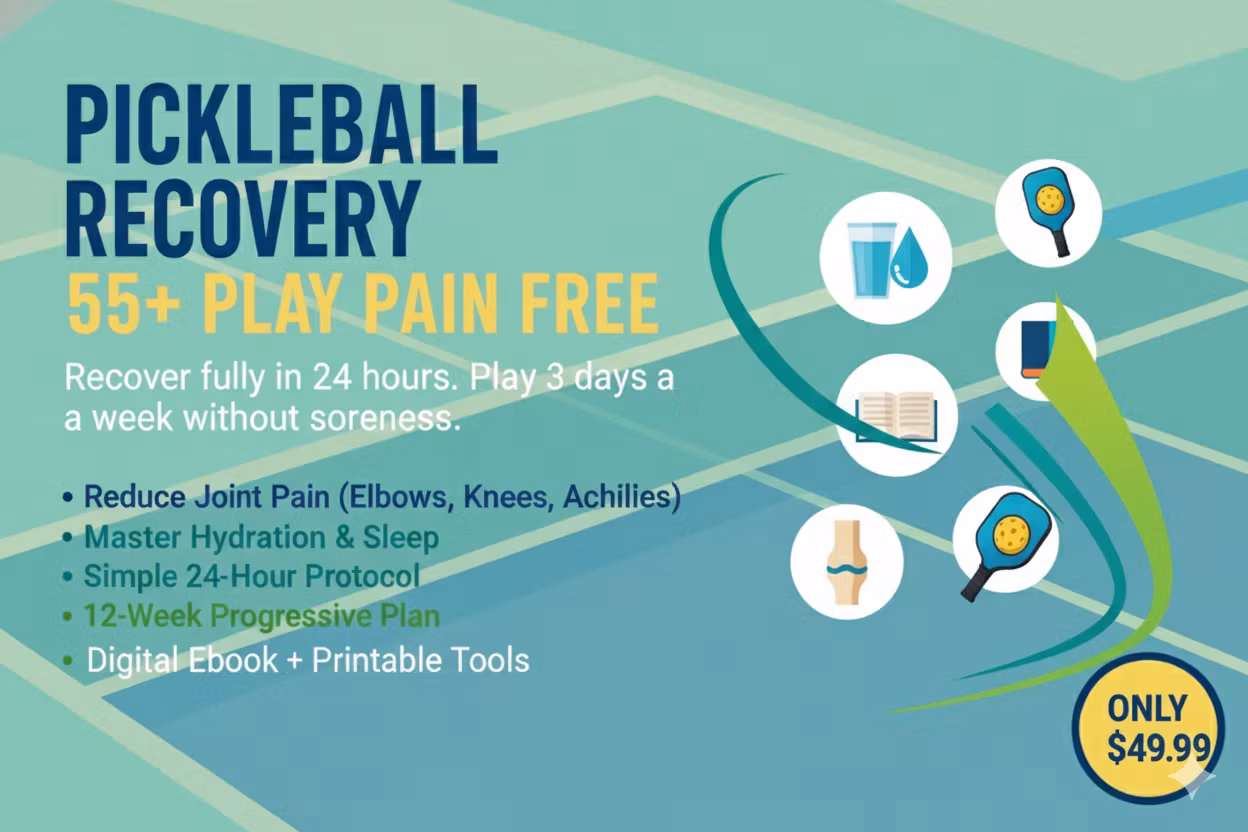 PICKLEBALL RECOVERY
55+ PLAY PAIN FREE

Recover fully in 24 hours. Play 3 days a a week without soreness.

• Reduce Joint Pain (Elbows, Knees, Achilies)
• Master Hydration & Sleep
• Simple 24-Hour Protocol
• 12-Week Progressive Plan
• Digital Ebook + Printable Tools

ONLY $49.99